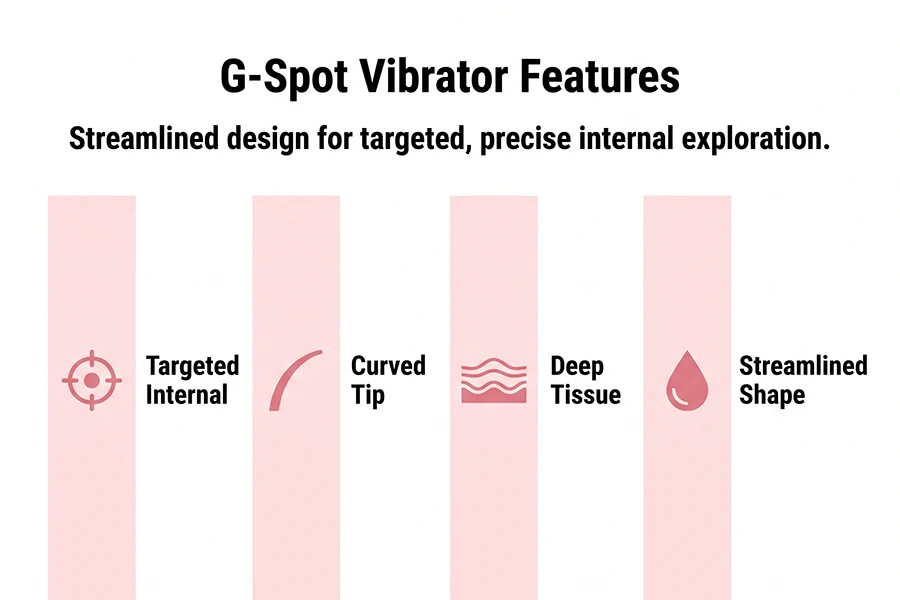 G-Spot Vibrator Features

Streamlined design for targeted, precise internal exploration.

Targeted Internal

Curved Tip

Deep Tissue

Streamlined Shape